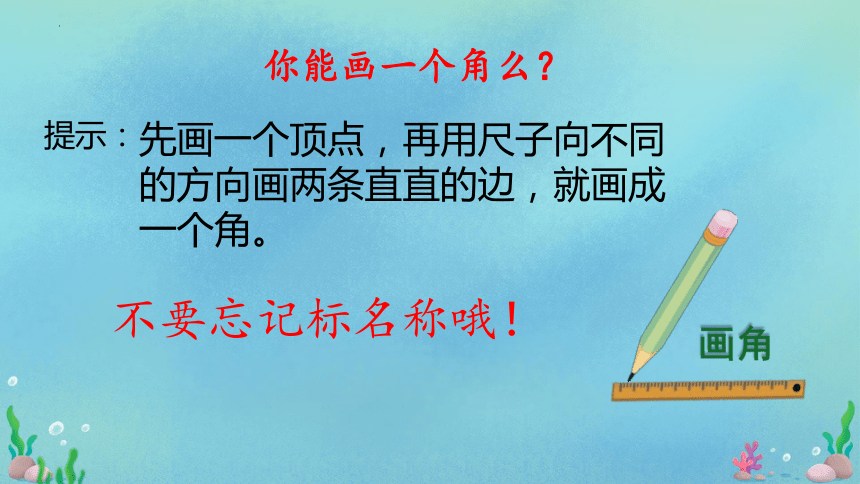 你能画一个角么？

提示：先画一个顶点，再用尺子向不同的方向画两条直直的边，就画成一个角。

不要忘记标名称哦！

画角